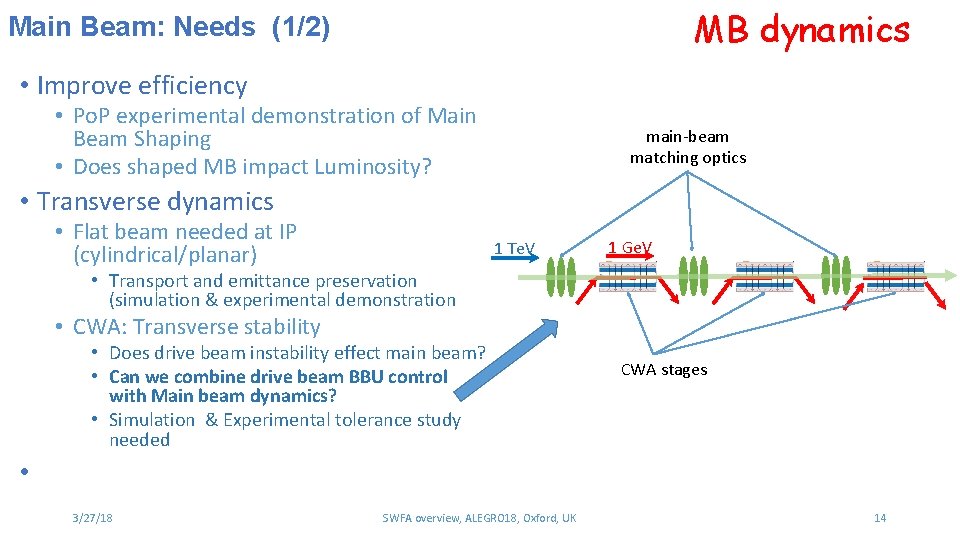 Main Beam: Needs (1/2)

MB dynamics

• Improve efficiency
  • PoP experimental demonstration of Main Beam Shaping
  • Does shaped MB impact Luminosity?
• Transverse dynamics
  • Flat beam needed at IP (cylindrical/planar)
    • Transport and emittance preservation (simulation & experimental demonstration
  • CWA: Transverse stability
    • Does drive beam instability effect main beam?
    • Can we combine drive beam BBU control with Main beam dynamics?
    • Simulation & Experimental tolerance study needed
•

main-beam matching optics

1 TeV

1 GeV

CWA stages

3/27/18

SWFA overview, ALEGRO18, Oxford, UK

14